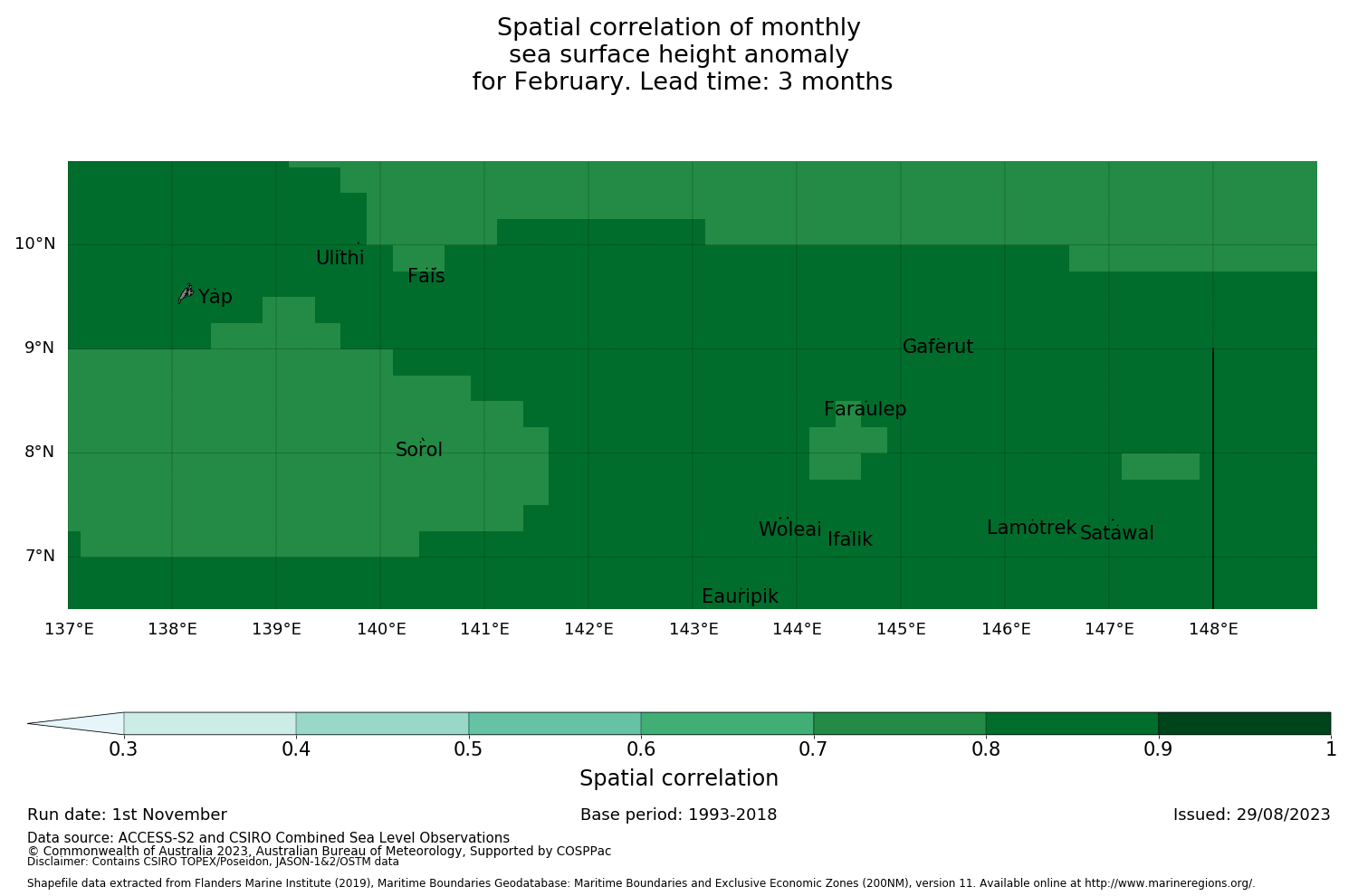 Spatial correlation of monthly
sea surface height anomaly
for February. Lead time: 3 months

10°N
9°N
8°N
7°N

Ulithi
Fais
Yap
Gaferut
Faraulep
Sorol
Woleai
Ifalik
Lamotrek
Satawal
Eauripik

137°E 138°E 139°E 140°E 141°E 142°E 143°E 144°E 145°E 146°E 147°E 148°E

0.3 0.4 0.5 0.6 0.7 0.8 0.9 1
Spatial correlation

Run date: 1st November
Base period: 1993-2018
Issued: 29/08/2023

Data source: ACCESS-S2 and CSIRO Combined Sea Level Observations
© Commonwealth of Australia 2023, Australian Bureau of Meteorology, Supported by COSPPac
Disclaimer: Contains CSIRO TOPEX/Poseidon, JASON-1&2/OSTM data

Shapefile data extracted from Flanders Marine Institute (2019), Maritime Boundaries Geodatabase: Maritime Boundaries and Exclusive Economic Zones (200NM), version 11. Available online at http://www.marineregions.org/.